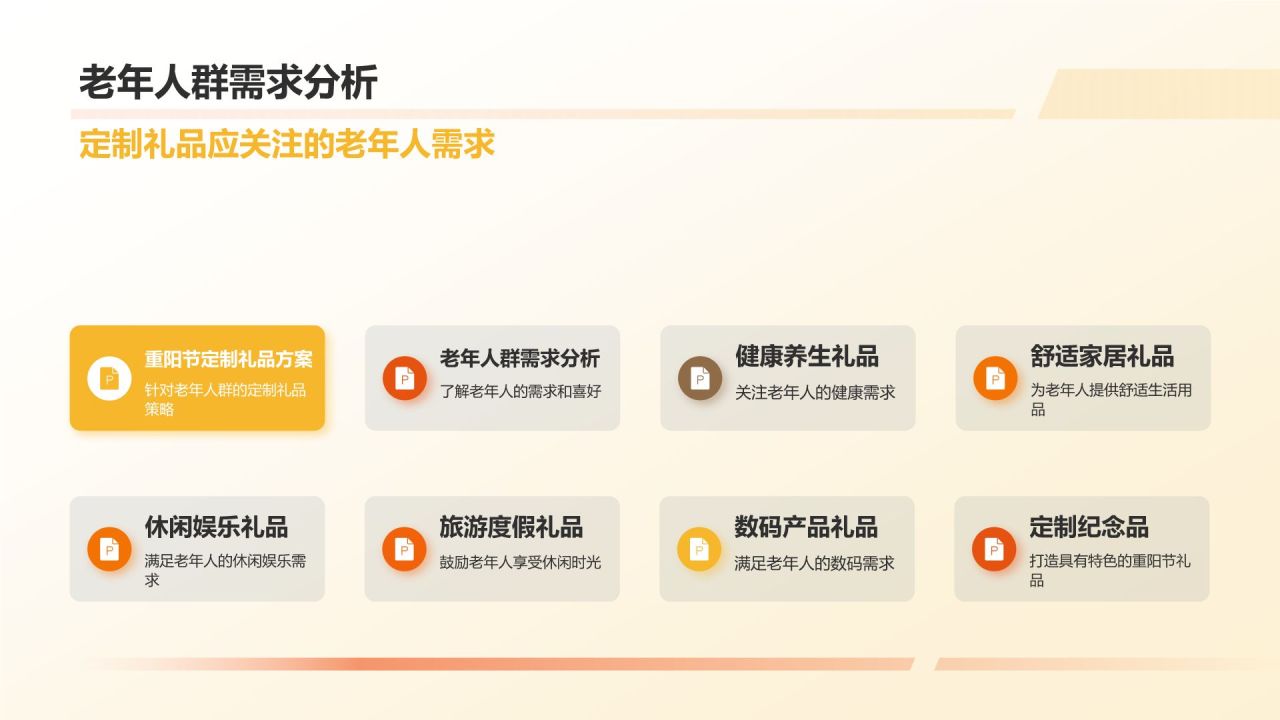 老年人群需求分析

定制礼品应关注的老年人需求

重阳节定制礼品方案
针对老年人群的定制礼品策略

老年人群需求分析
了解老年人的需求和喜好

健康养生礼品
关注老年人的健康需求

舒适家居礼品
为老年人提供舒适生活用品

休闲娱乐礼品
满足老年人的休闲娱乐需求

旅游度假礼品
鼓励老年人享受休闲时光

数码产品礼品
满足老年人的数码需求

定制纪念品
打造具有特色的重阳节礼品